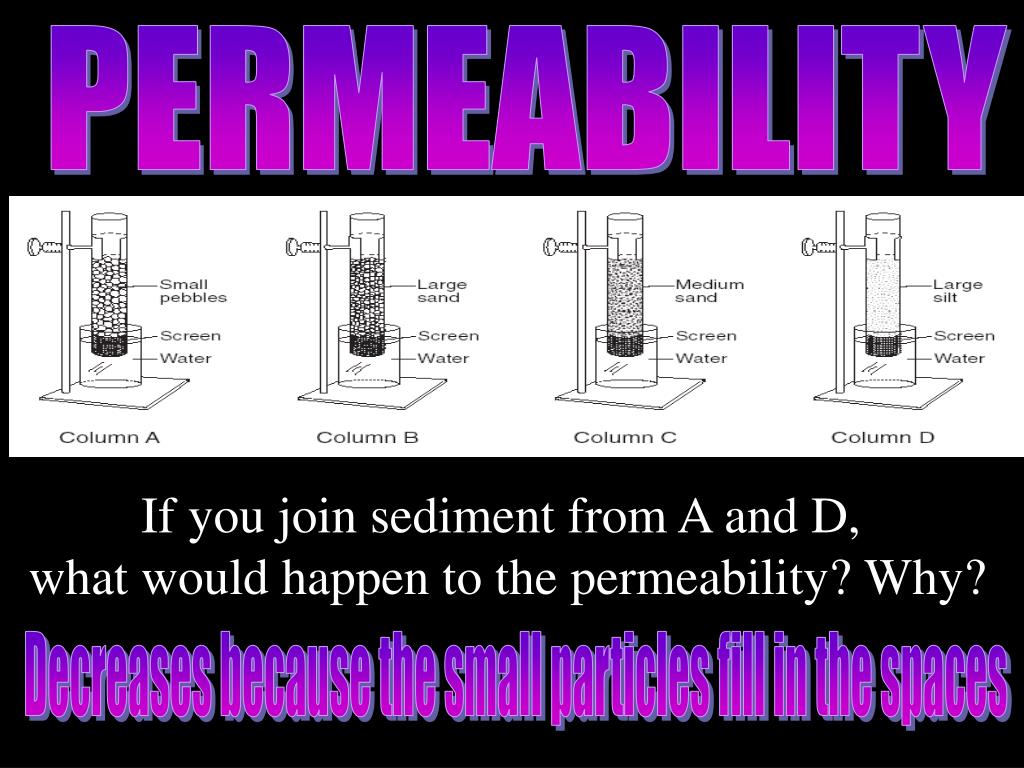 PERMEABILITY

Small pebbles
Screen
Water
Column A

Large sand
Screen
Water
Column B

Medium sand
Screen
Water
Column C

Large silt
Screen
Water
Column D

If you join sediment from A and D, what would happen to the permeability? Why?

Decreases because the small particles fill in the spaces